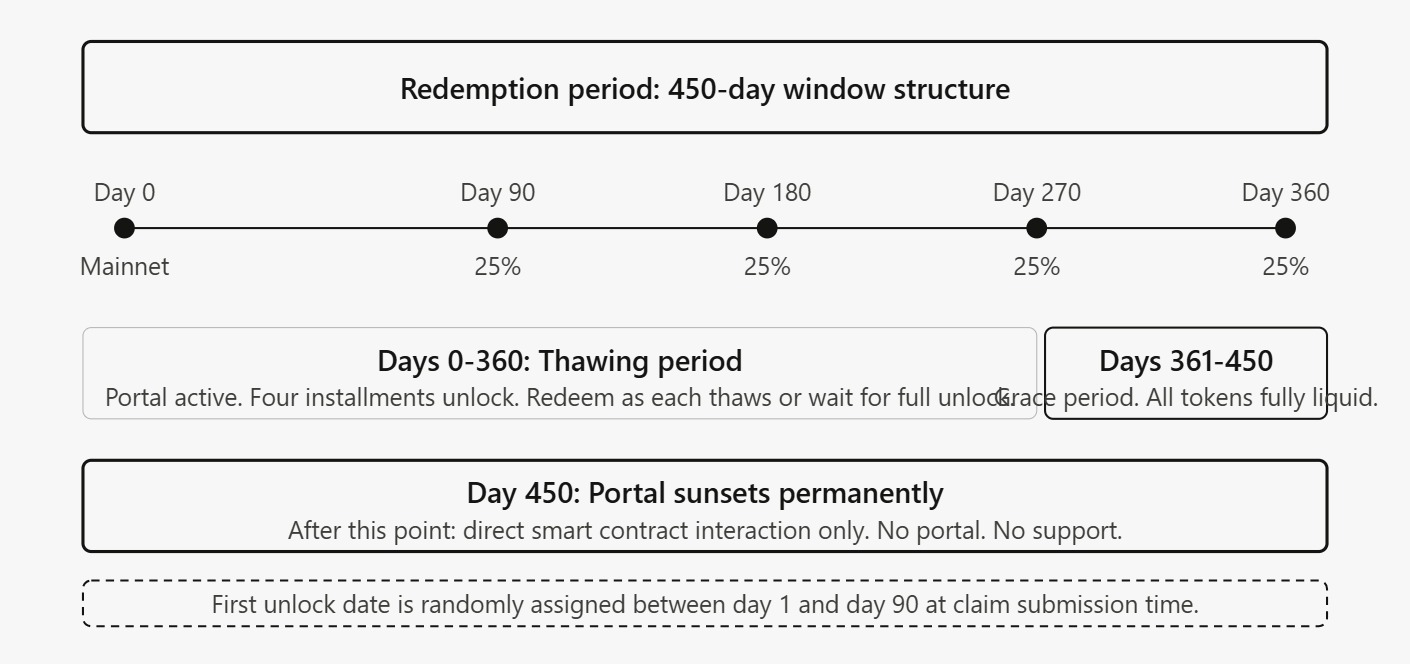 Redemption period: 450-day window structure

Day 0
Mainnet

Day 90
25%

Day 180
25%

Day 270
25%

Day 360
25%

Days 0-360: Thawing period
Portal active. Four installments unlock. Redeem as each thaws or wait for full unlock.

Days 361-450
Grace period. All tokens fully liquid.

Day 450: Portal sunsets permanently
After this point: direct smart contract interaction only. No portal. No support.

First unlock date is randomly assigned between day 1 and day 90 at claim submission time.